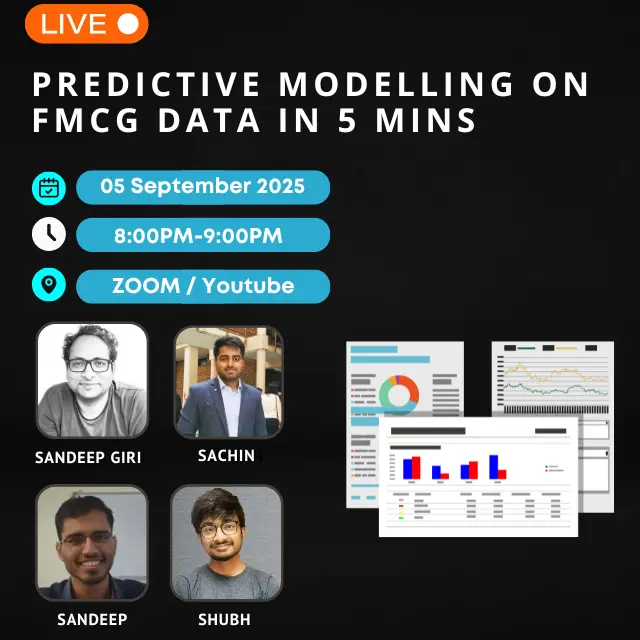 LIVE

PREDICTIVE MODELLING ON FMCG DATA IN 5 MINS

05 September 2025

8:00PM-9:00PM

ZOOM / Youtube

SANDEEP GIRI

SACHIN

SANDEEP

SHUBH